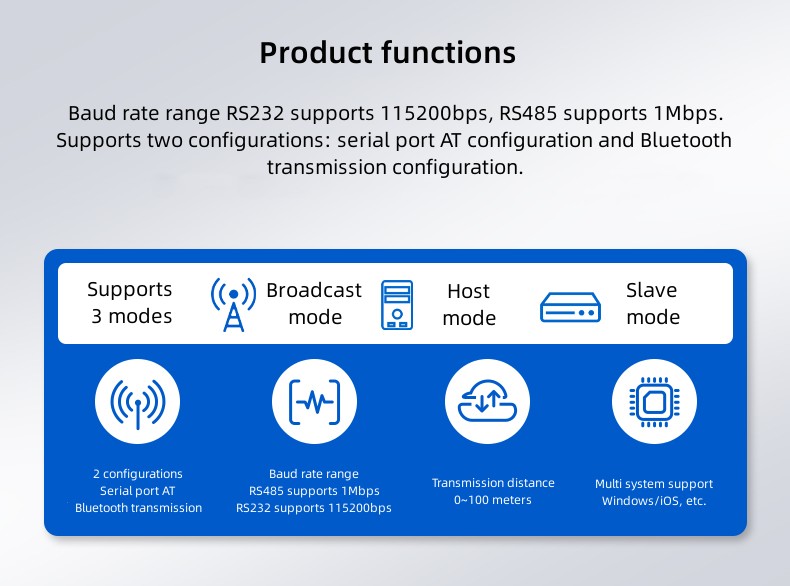 Product functions

Baud rate range RS232 supports 115200bps, RS485 supports 1Mbps. Supports two configurations: serial port AT configuration and Bluetooth transmission configuration.

Supports 3 modes

Broadcast mode

Host mode

Slave mode

2 configurations
Serial port AT
Bluetooth transmission

Baud rate range
RS485 supports 1Mbps
RS232 supports 115200bps

Transmission distance
0~100 meters

Multi system support
Windows/iOS, etc.